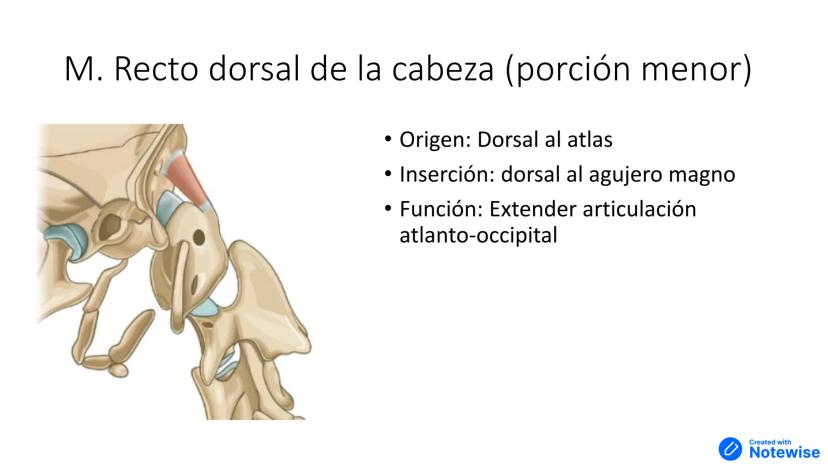 M. Recto dorsal de la cabeza (porción menor)

• Origen: Dorsal al atlas
• Inserción: dorsal al agujero magno
• Función: Extender articulación atlanto-occipital

Created with
Notewise